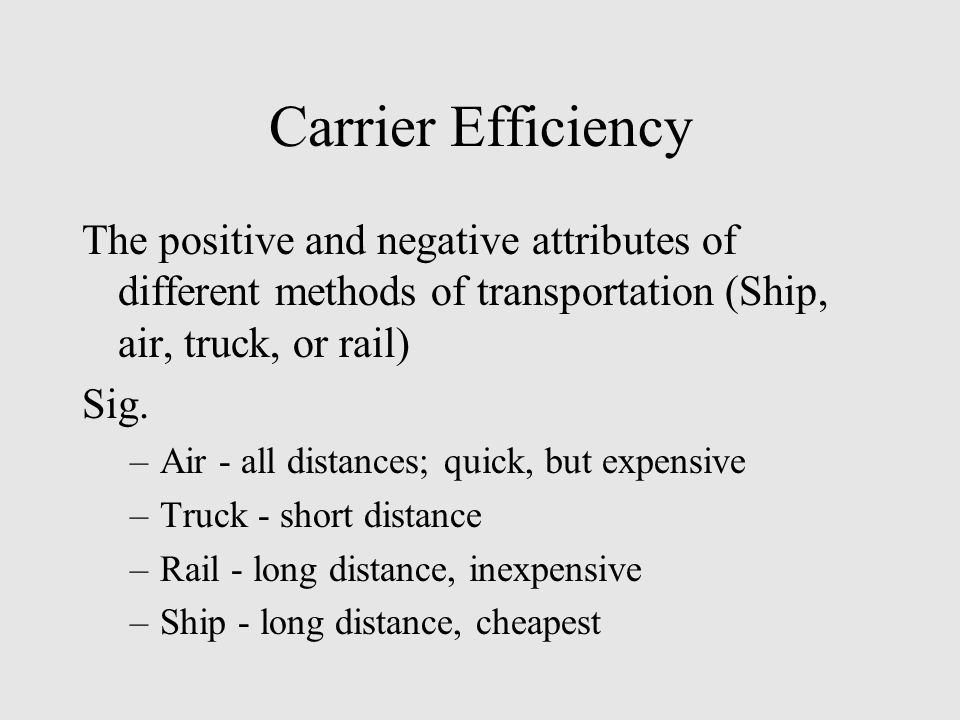 Carrier Efficiency

The positive and negative attributes of different methods of transportation (Ship, air, truck, or rail)

Sig.

– Air - all distances; quick, but expensive
– Truck - short distance
– Rail - long distance, inexpensive
– Ship - long distance, cheapest